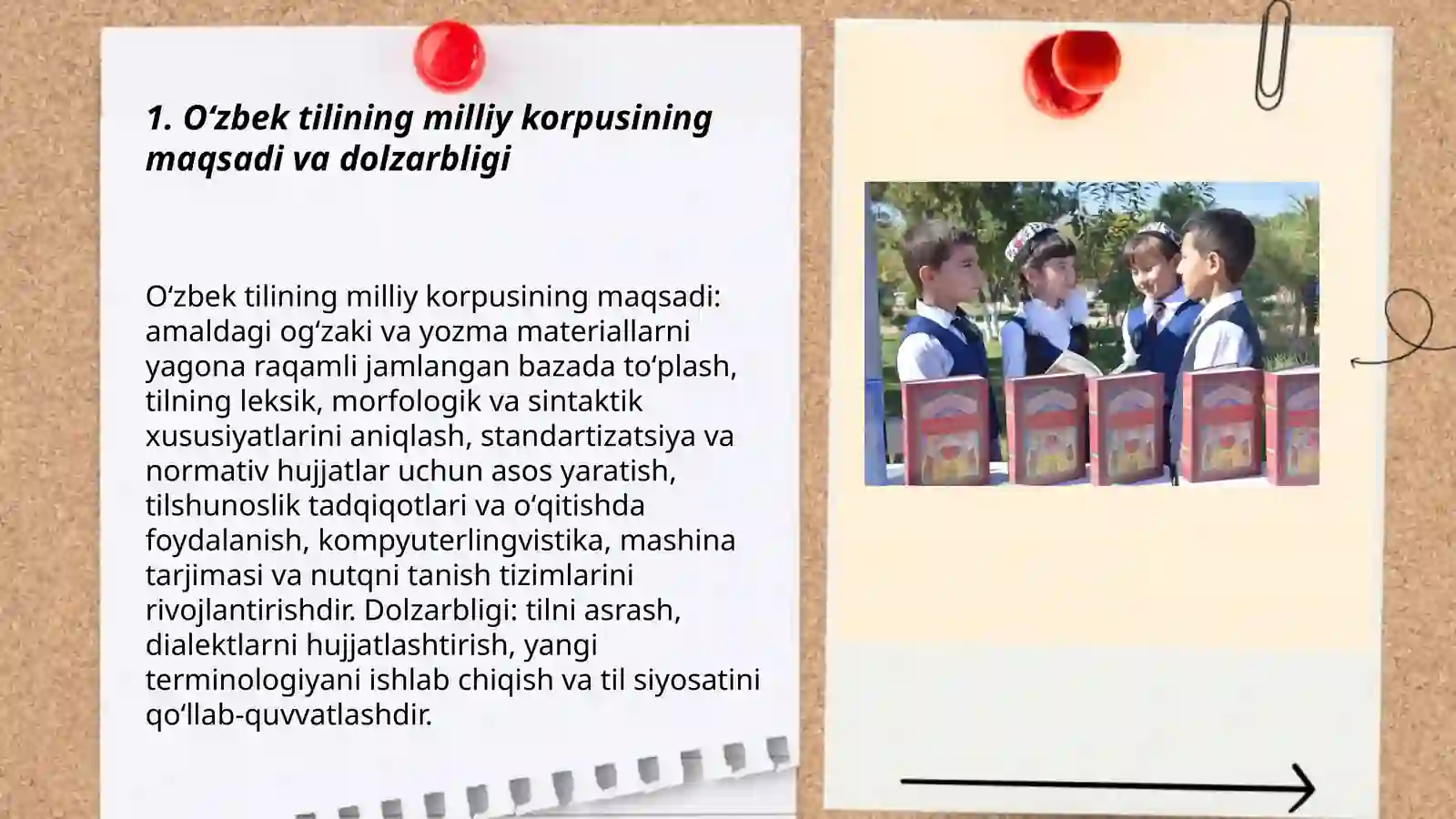 1. O‘zbek tilining milliy korpusining maqsadi va dolzarbligi

O‘zbek tilining milliy korpusining maqsadi: amaldagi og‘zaki va yozma materiallarni yagona raqamli jamlangan bazada to‘plash, tilning leksik, morfologik va sintaktik xususiyatlarini aniqlash, standartizatsiya va normativ hujjatlar uchun asos yaratish, tilshunoslik tadqiqotlari va o‘qitishda foydalanish, kompyuterlingvistika, mashina tarjimasi va nutqni tanish tizimlarini rivojlantirishdir. Dolzarbligi: tilni asrash, dialektlarni hujjatlashtirish, yangi terminologiyani ishlab chiqish va til siyosatini qo‘llab-quvvatlashdir.